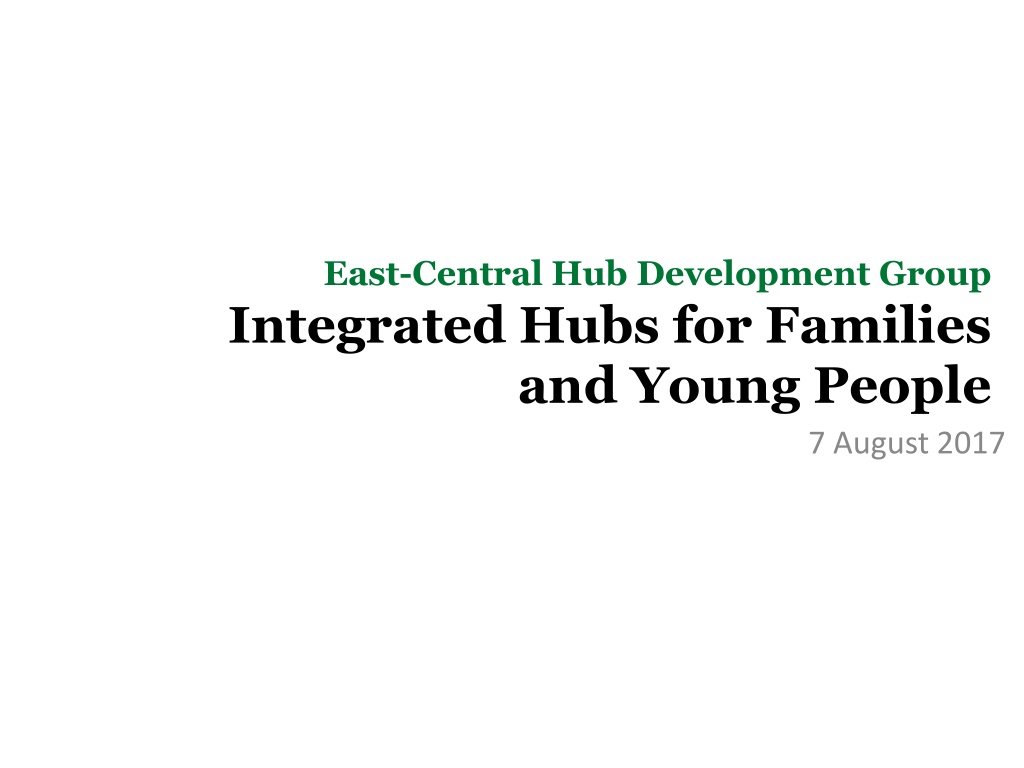 East-Central Hub Development Group

Integrated Hubs for Families and Young People

7 August 2017